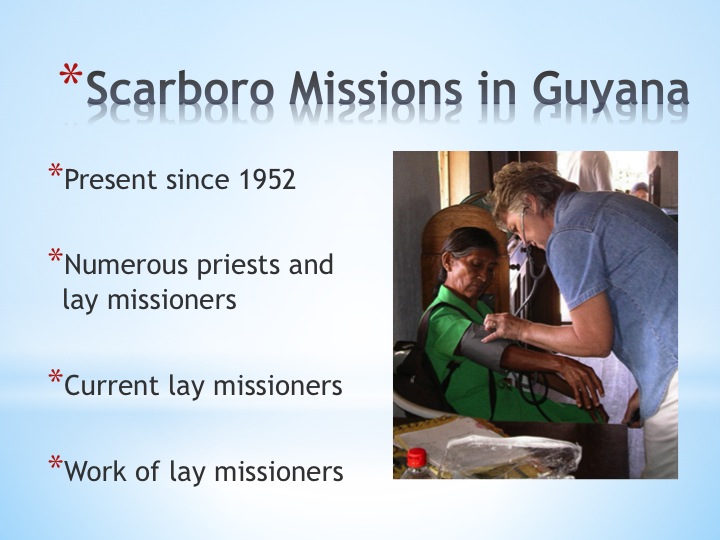 *Scarboro Missions in Guyana

*Present since 1952

*Numerous priests and lay missioners

*Current lay missioners

*Work of lay missioners